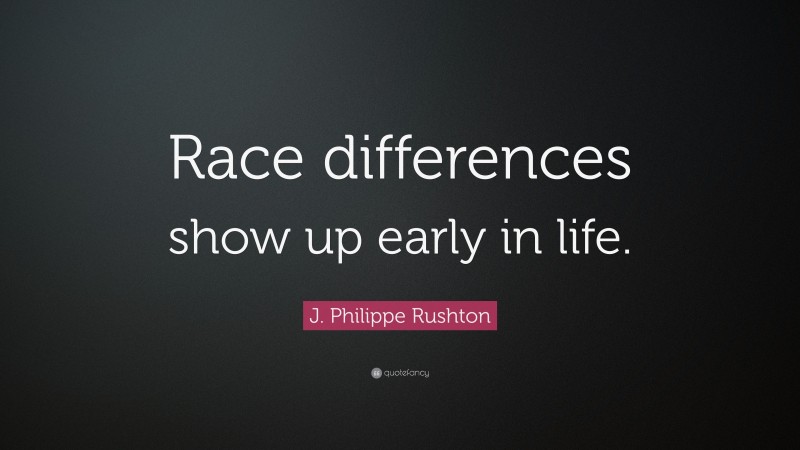 Race differences show up early in life.

J. Philippe Rushton

quotefancy